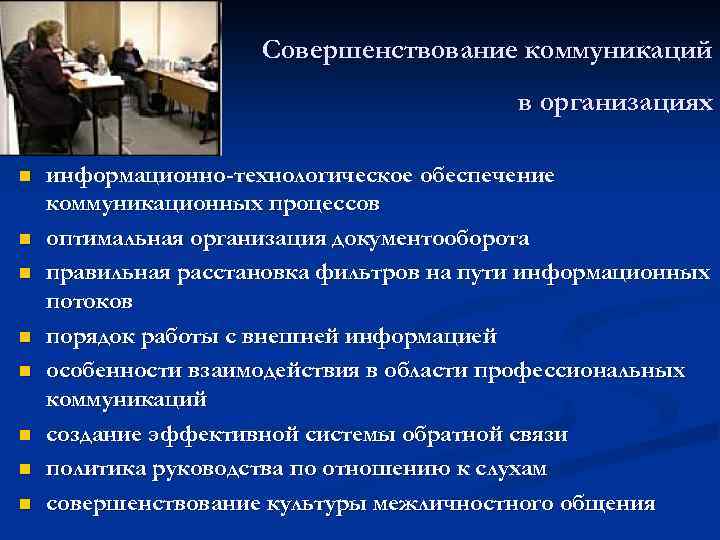 Совершенствование коммуникаций
в организациях

- информационно-технологическое обеспечение коммуникационных процессов
- оптимальная организация документооборота
- правильная расстановка фильтров на пути информационных потоков
- порядок работы с внешней информацией
- особенности взаимодействия в области профессиональных коммуникаций
- создание эффективной системы обратной связи
- политика руководства по отношению к слухам
- совершенствование культуры межличностного общения